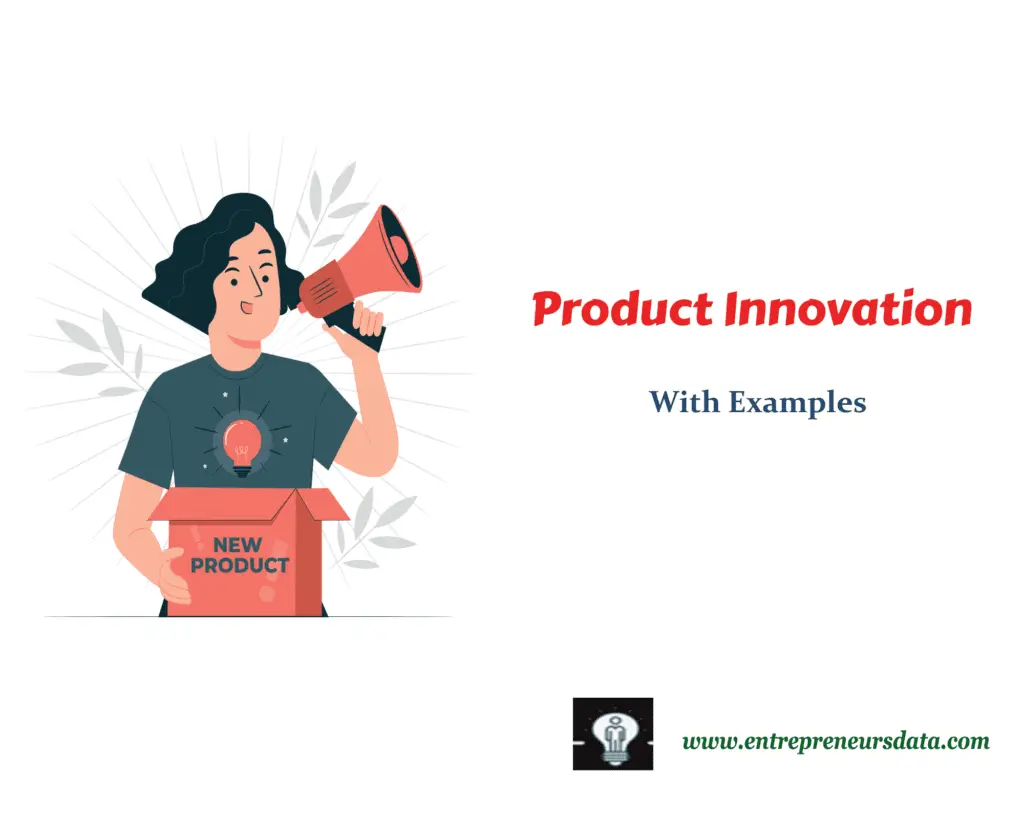 NEW PRODUCT

Product Innovation

With Examples

www.entrepreneursdata.com